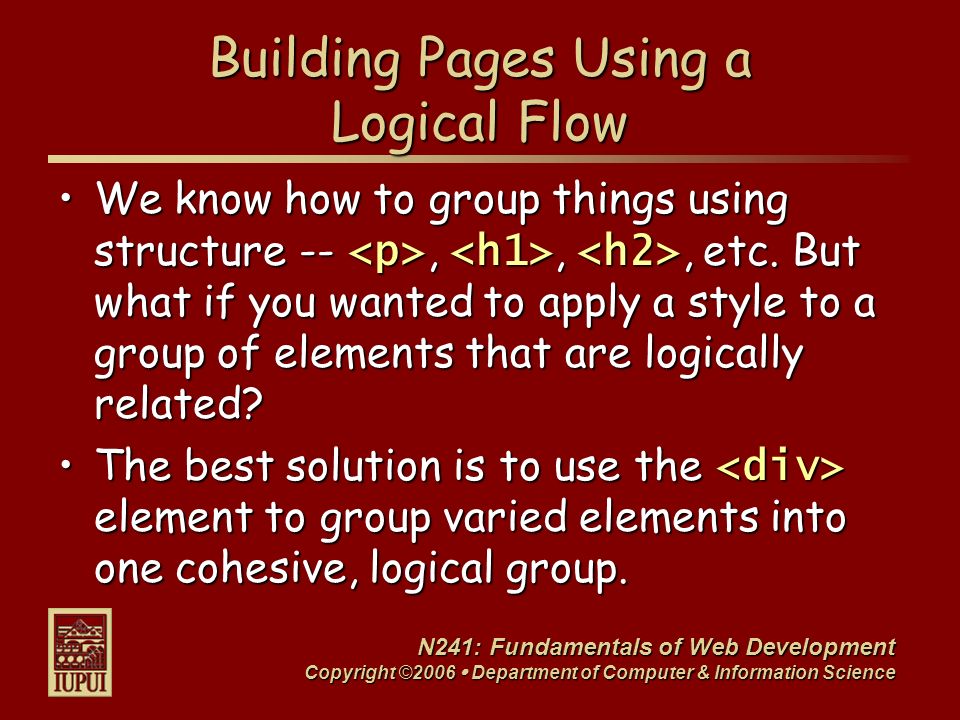 Building Pages Using a Logical Flow

• We know how to group things using structure -- <p>, <h1>, <h2>, etc. But what if you wanted to apply a style to a group of elements that are logically related?

• The best solution is to use the <div> element to group varied elements into one cohesive, logical group.

IUPUI

N241: Fundamentals of Web Development
Copyright ©2006 • Department of Computer & Information Science